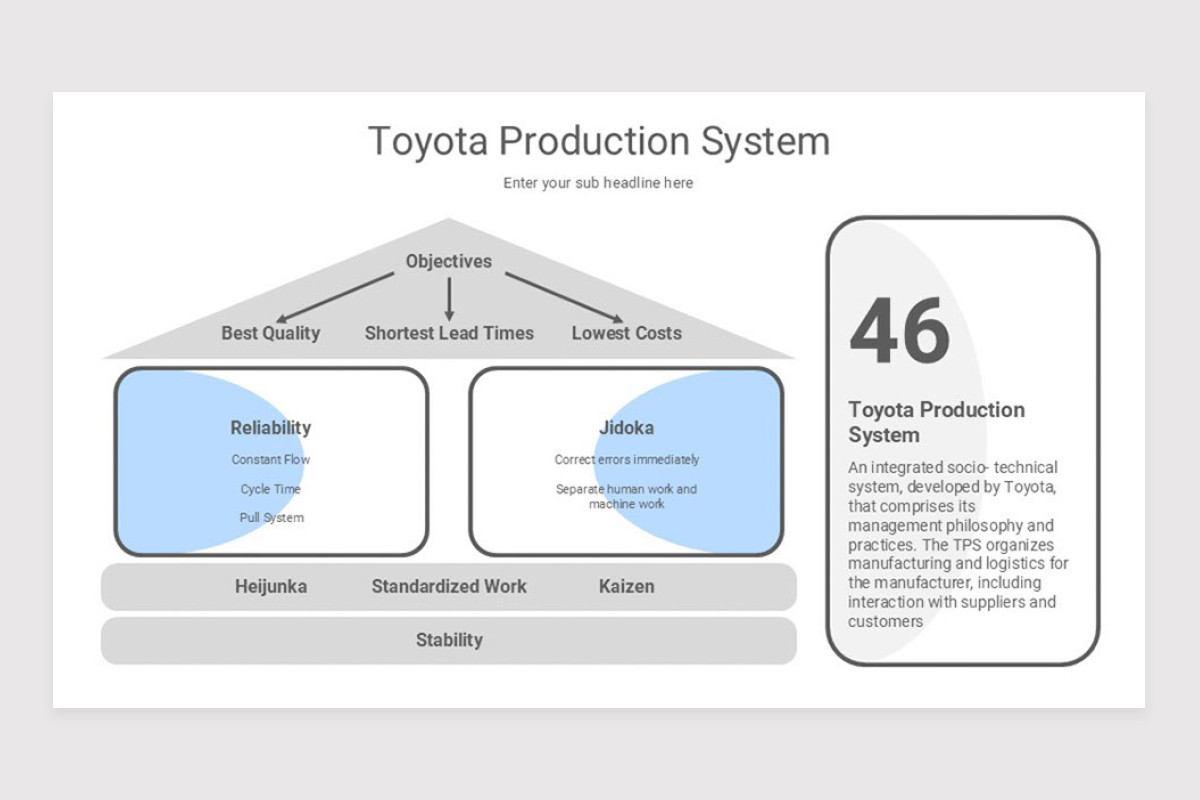 Toyota Production System

Enter your sub headline here

Objectives

Best Quality

Shortest Lead Times

Lowest Costs

Reliability

Constant Flow

Cycle Time

Pull System

Jidoka

Correct errors immediately

Separate human work and machine work

Heijunka

Standardized Work

Kaizen

Stability

46

Toyota Production System

An integrated socio- technical system, developed by Toyota, that comprises its management philosophy and practices. The TPS organizes manufacturing and logistics for the manufacturer, including interaction with suppliers and customers